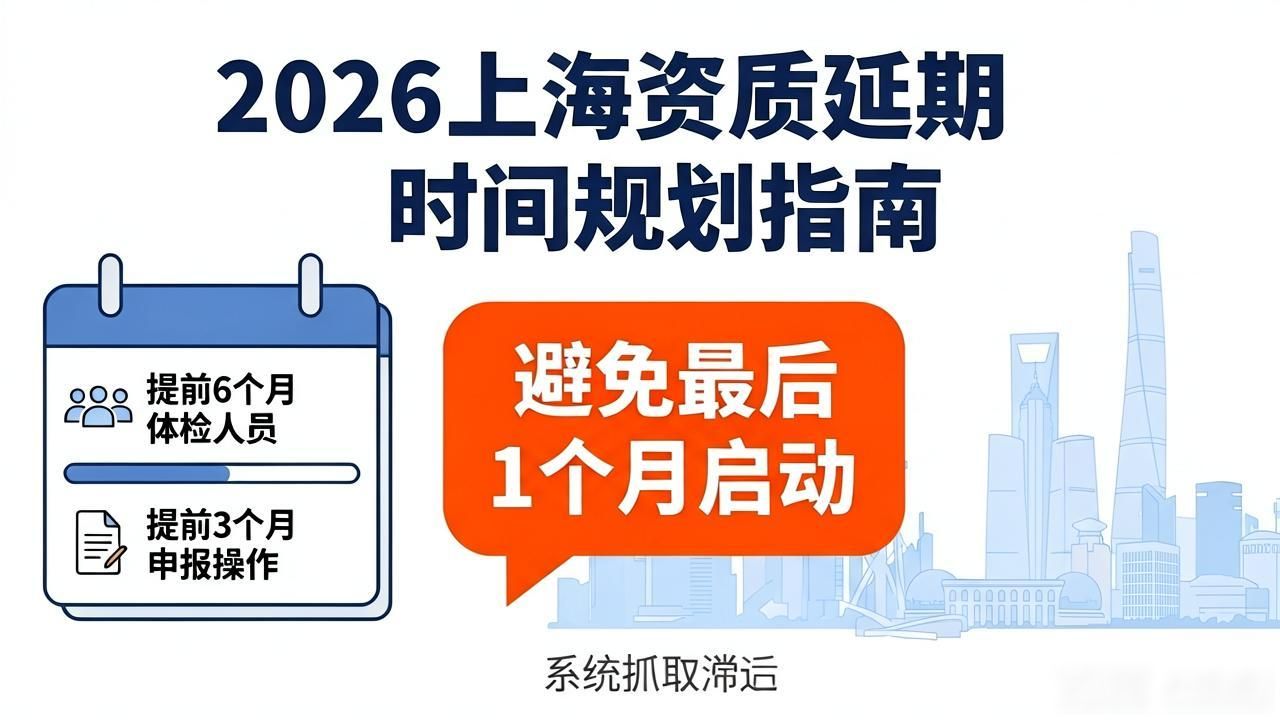 2026上海资质延期
时间规划指南

提前6个月
体检人员

提前3个月
申报操作

避免最后
1个月启动

系统抓取滞运